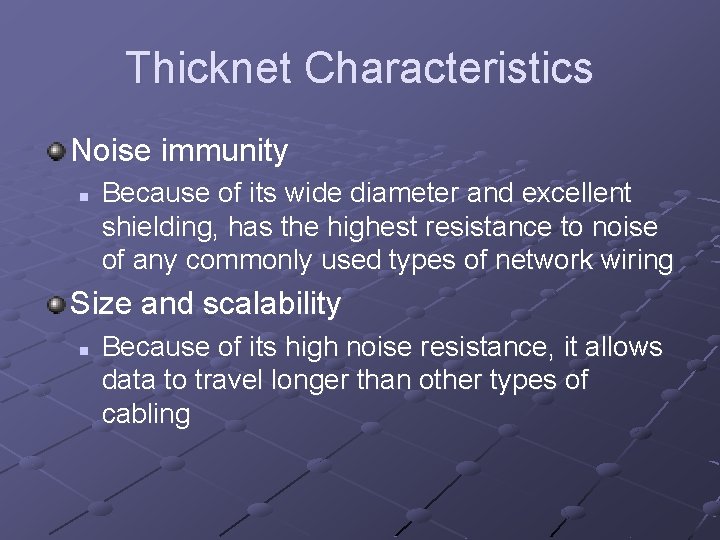 Thicknet Characteristics

Noise immunity

Because of its wide diameter and excellent shielding, has the highest resistance to noise of any commonly used types of network wiring

Size and scalability

Because of its high noise resistance, it allows data to travel longer than other types of cabling